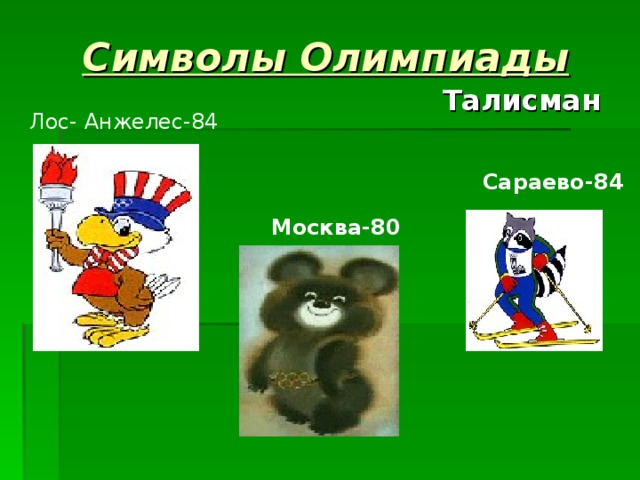 Символы Олимпиады

Талисман

Лос- Анжелес-84

Сараево-84

Москва-80